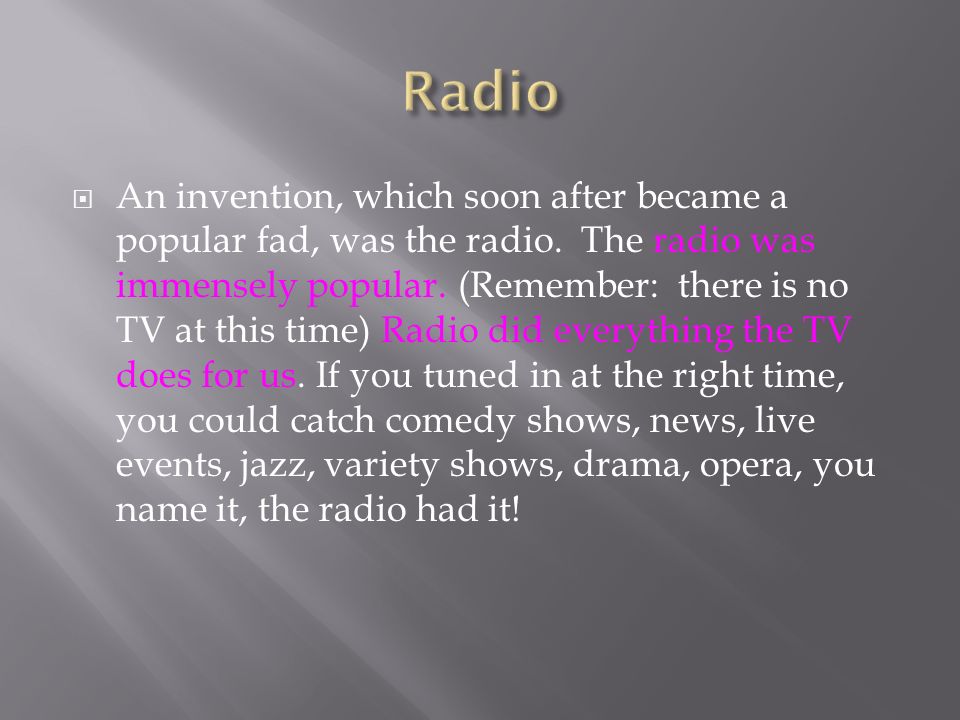 Radio

An invention, which soon after became a popular fad, was the radio. The radio was immensely popular. (Remember: there is no TV at this time) Radio did everything the TV does for us. If you tuned in at the right time, you could catch comedy shows, news, live events, jazz, variety shows, drama, opera, you name it, the radio had it!